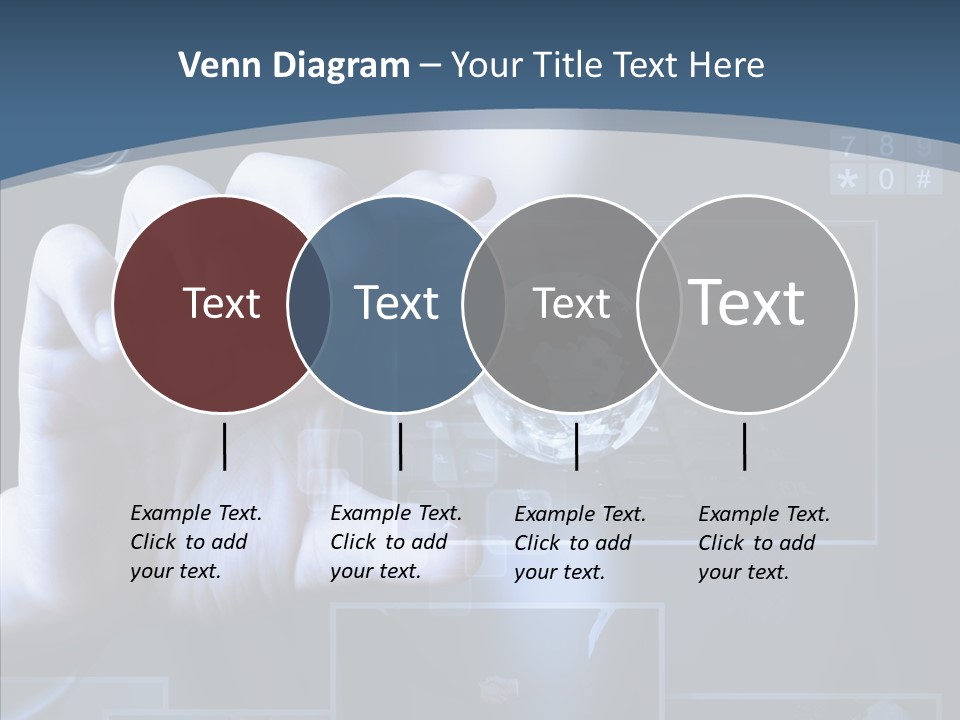 Venn Diagram – Your Title Text Here

7 8 9
* 0 #

Text

Text

Text

Text

Example Text. Click to add your text.

Example Text. Click to add your text.

Example Text. Click to add your text.

Example Text. Click to add your text.